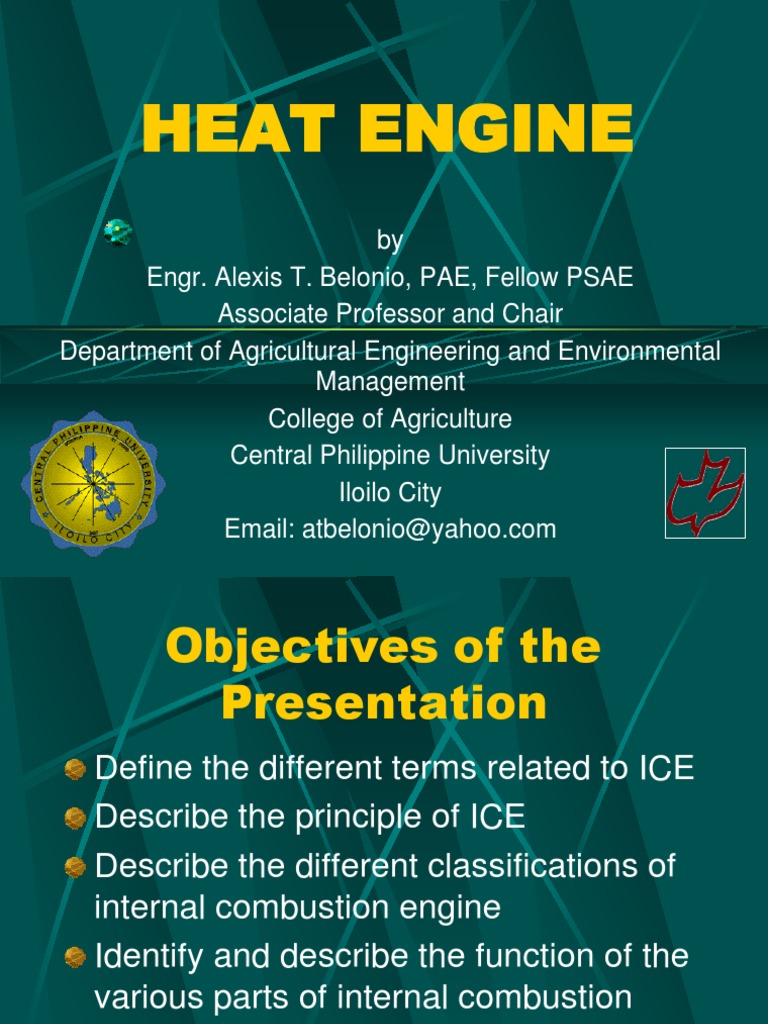 HEAT ENGINE

by
Engr. Alexis T. Belonio, PAE, Fellow PSAE
Associate Professor and Chair
Department of Agricultural Engineering and Environmental Management
College of Agriculture
Central Philippine University
Iloilo City
Email: atbelonio@yahoo.com

CENTRAL PHILIPPINE UNIVERSITY
ILOILO CITY

Objectives of the Presentation

Define the different terms related to ICE
Describe the principle of ICE
Describe the different classifications of internal combustion engine
Identify and describe the function of the various parts of internal combustion